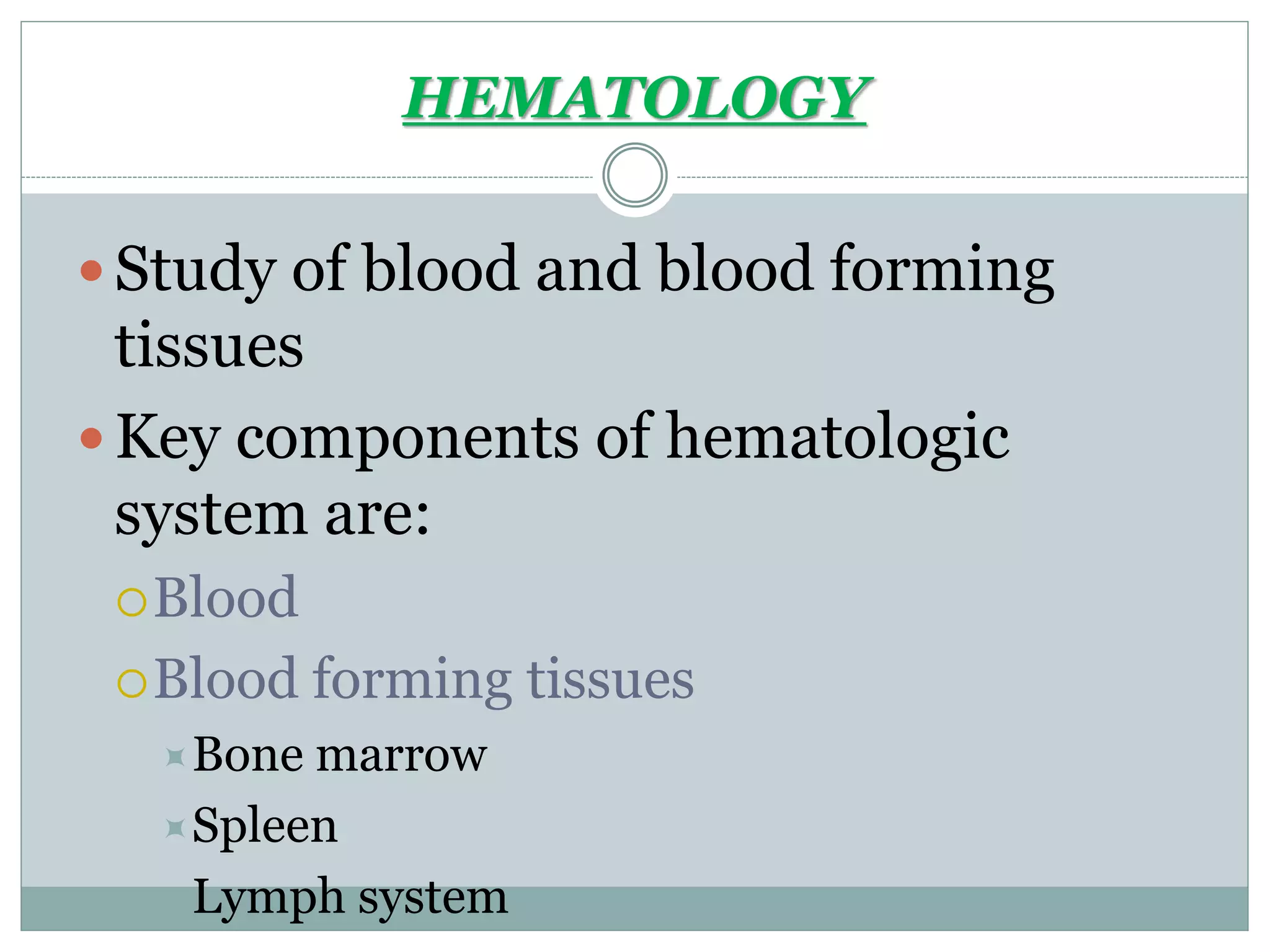 HEMATOLOGY

Study of blood and blood forming tissues

Key components of hematologic system are:

Blood

Blood forming tissues

Bone marrow

Spleen

Lymph system